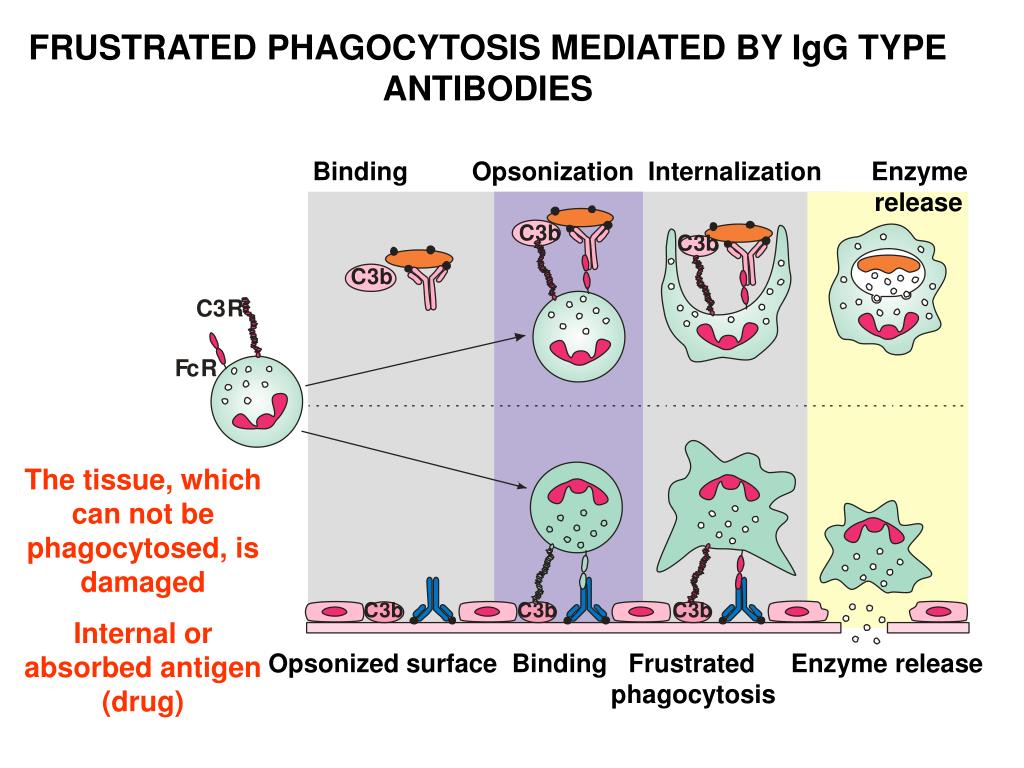 FRUSTRATED PHAGOCYTOSIS MEDIATED BY IgG TYPE ANTIBODIES

Binding

Opsonization

Internalization

Enzyme release

C3b

C3b

C3b

C3R

FcR

The tissue, which can not be phagocytosed, is damaged

Internal or absorbed antigen (drug)

C3b

C3b

C3b

Opsonized surface

Binding

Frustrated phagocytosis

Enzyme release